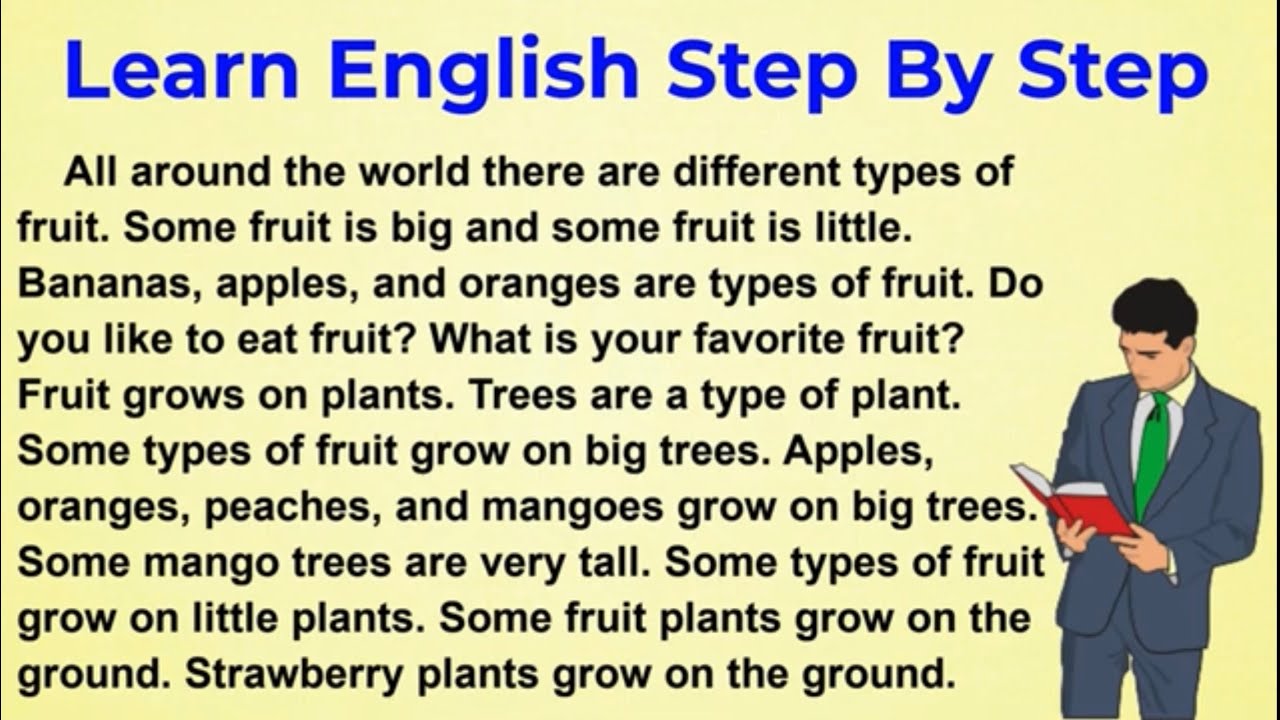 Learn English Step By Step

All around the world there are different types of fruit. Some fruit is big and some fruit is little. Bananas, apples, and oranges are types of fruit. Do you like to eat fruit? What is your favorite fruit? Fruit grows on plants. Trees are a type of plant. Some types of fruit grow on big trees. Apples, oranges, peaches, and mangoes grow on big trees. Some mango trees are very tall. Some types of fruit grow on little plants. Some fruit plants grow on the ground. Strawberry plants grow on the ground.